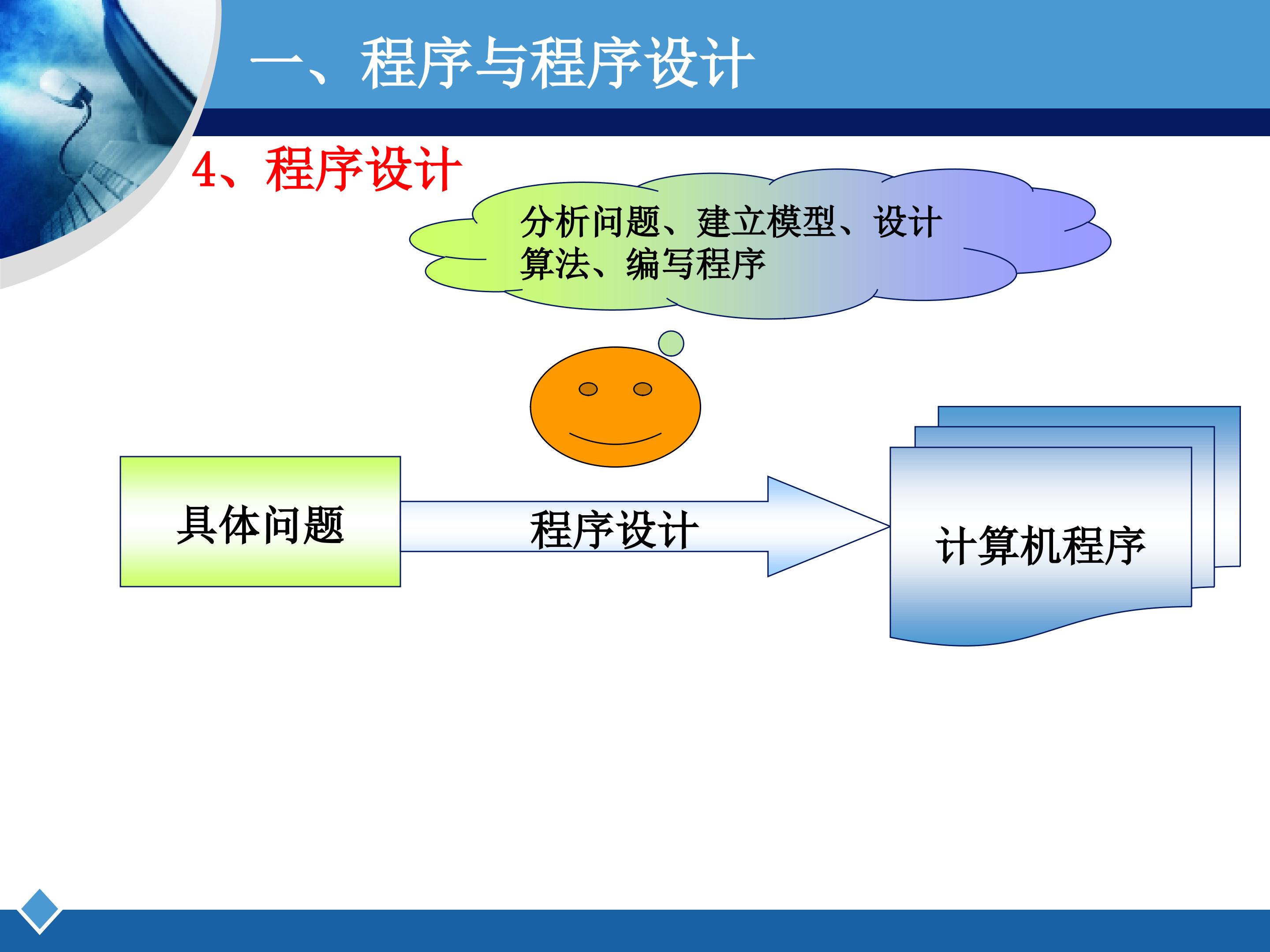 一、程序与程序设计

4、程序设计

分析问题、建立模型、设计算法、编写程序

具体问题

程序设计

计算机程序